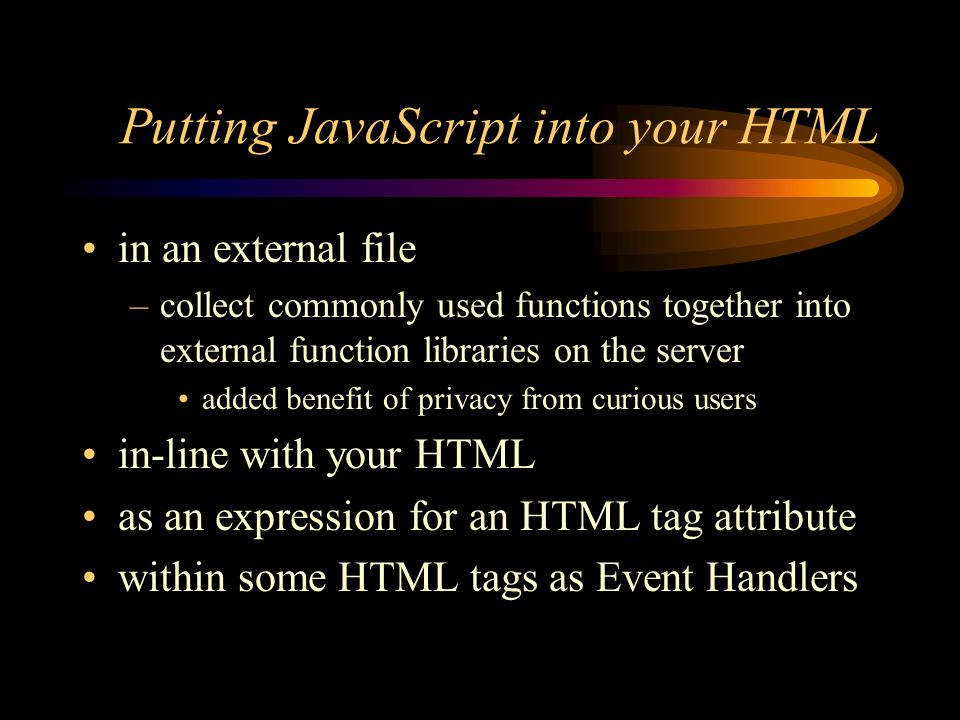 Putting JavaScript into your HTML

• in an external file

– collect commonly used functions together into external function libraries on the server

• added benefit of privacy from curious users

• in-line with your HTML

• as an expression for an HTML tag attribute

• within some HTML tags as Event Handlers